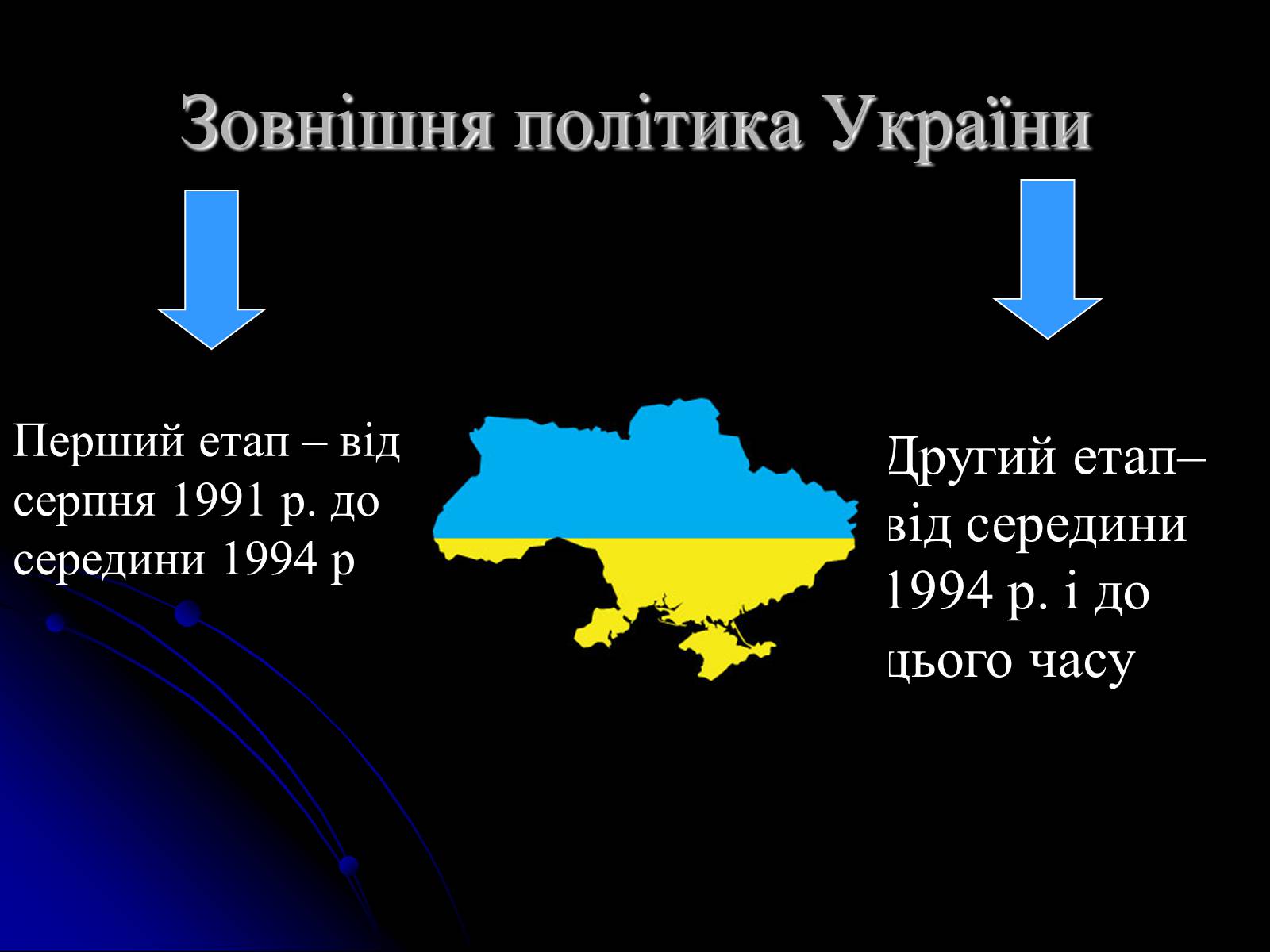 Зовнішня політика України

Перший етап – від серпня 1991 р. до середини 1994 р

Другий етап– від середини 1994 р. і до цього часу